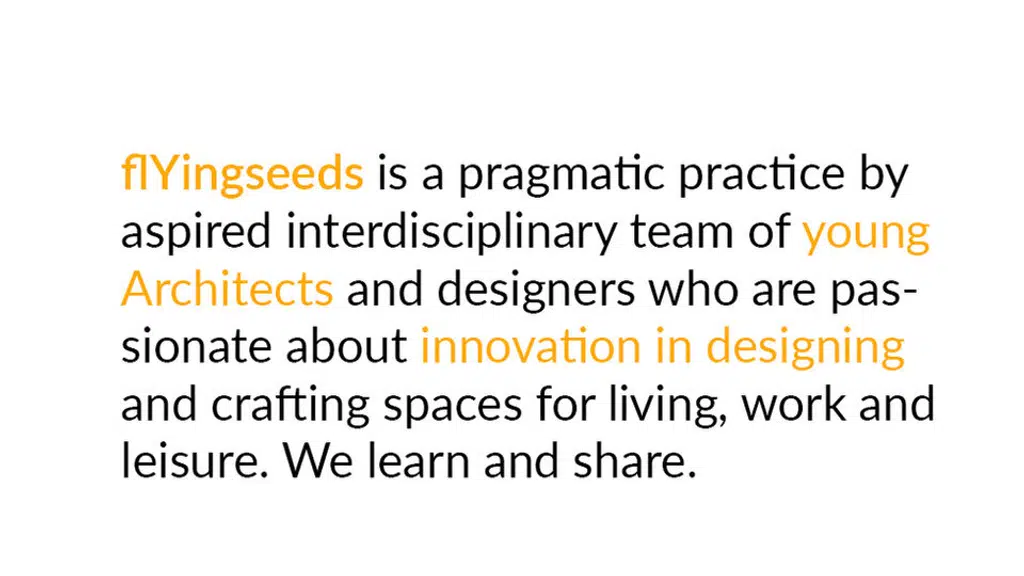 flYingseeds is a pragmatic practice by aspired interdisciplinary team of young Architects and designers who are passionate about innovation in designing and crafting spaces for living, work and leisure. We learn and share.